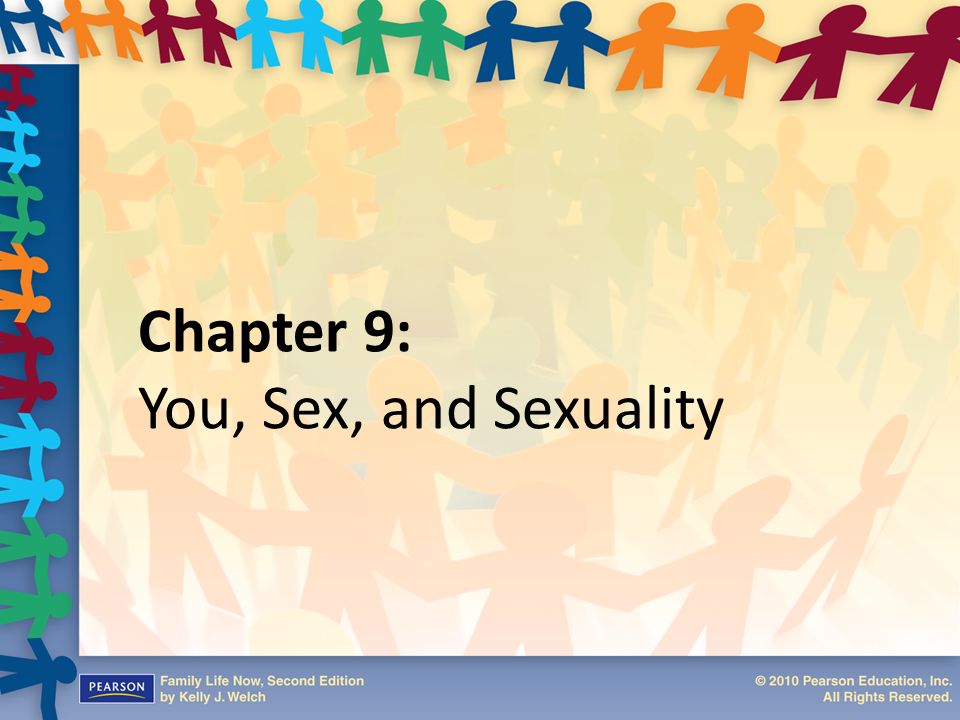 Chapter 9:
You, Sex, and Sexuality

PEARSON
Family Life Now, Second Edition
by Kelly J. Welch

© 2010 Pearson Education, Inc.
All Rights Reserved.